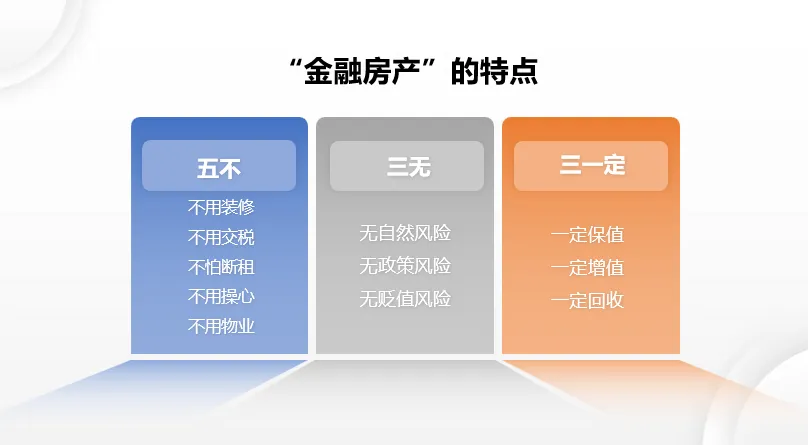 “金融房产”的特点

五不

不用装修
不用交税
不怕断租
不用操心
不用物业

三无

无自然风险
无政策风险
无贬值风险

三一定

一定保值
一定增值
一定回收